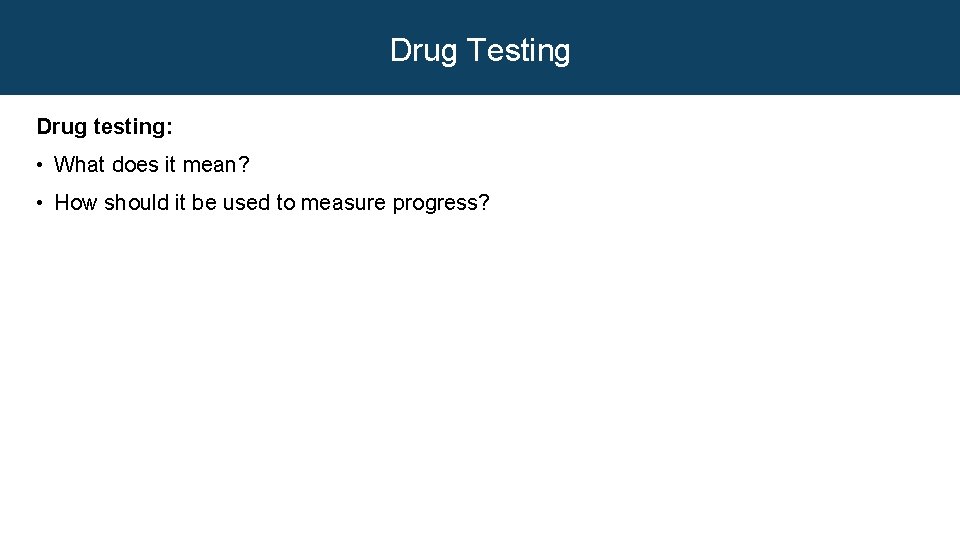 Drug Testing

Drug testing:

• What does it mean?

• How should it be used to measure progress?